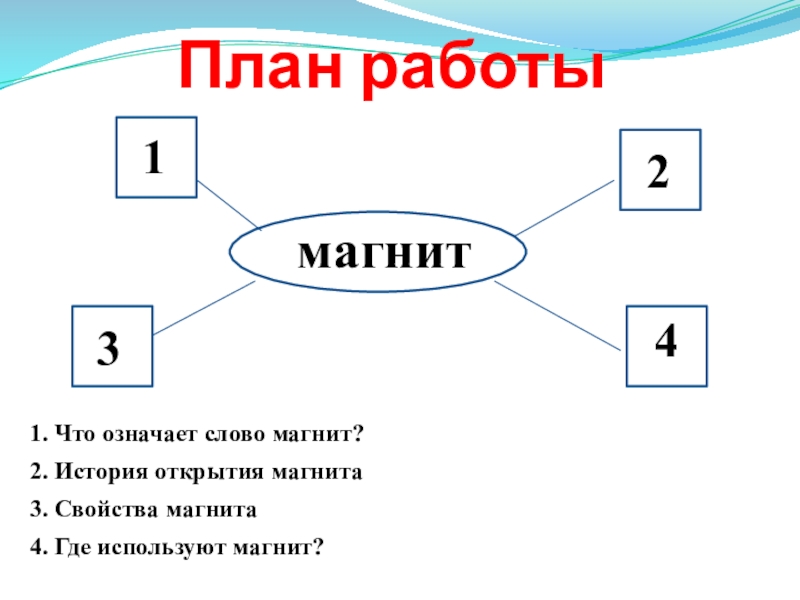 План работы

1

2

магнит

3

4

1. Что означает слово магнит?

2. История открытия магнита

3. Свойства магнита

4. Где используют магнит?